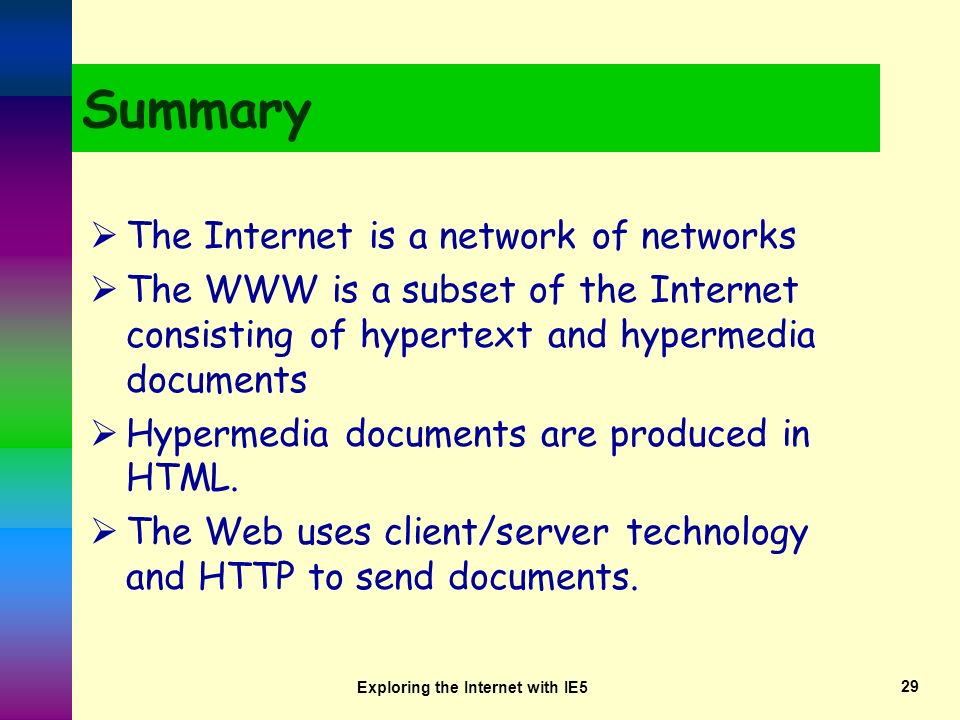 Summary

➢ The Internet is a network of networks

➢ The WWW is a subset of the Internet consisting of hypertext and hypermedia documents

➢ Hypermedia documents are produced in HTML.

➢ The Web uses client/server technology and HTTP to send documents.

Exploring the Internet with IE5

29